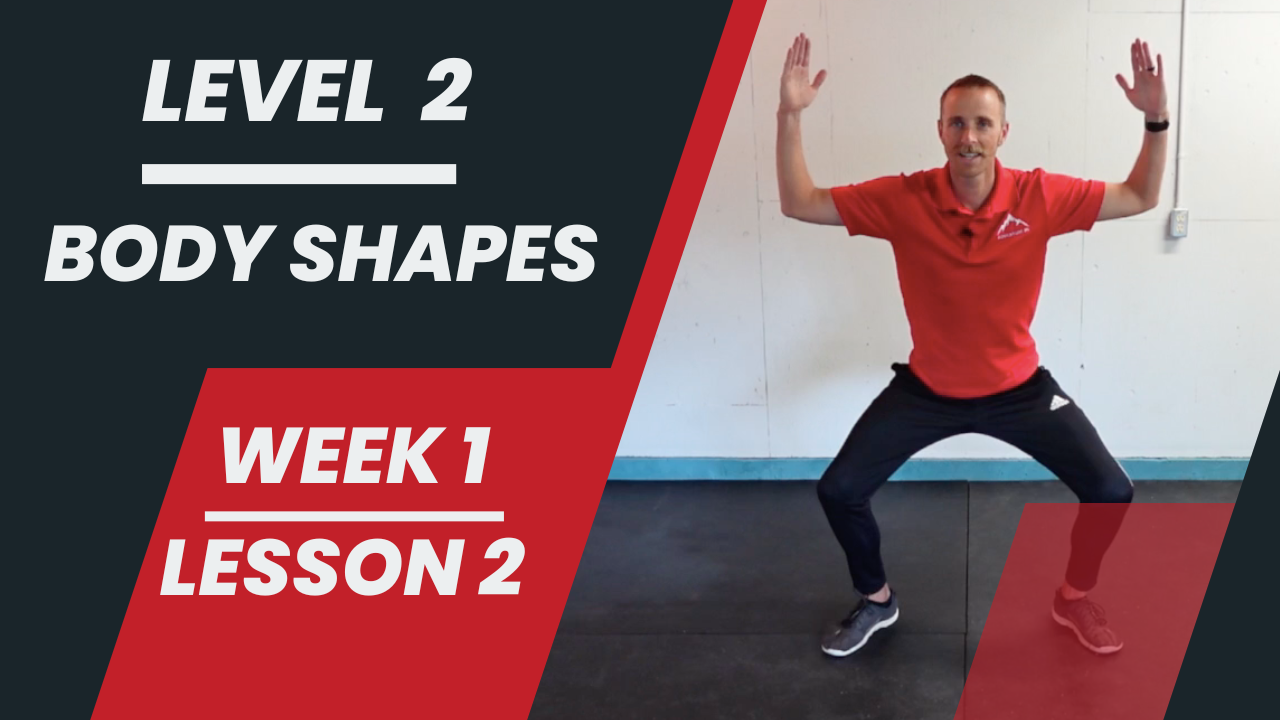 LEVEL 2

BODY SHAPES

WEEK 1

LESSON 2